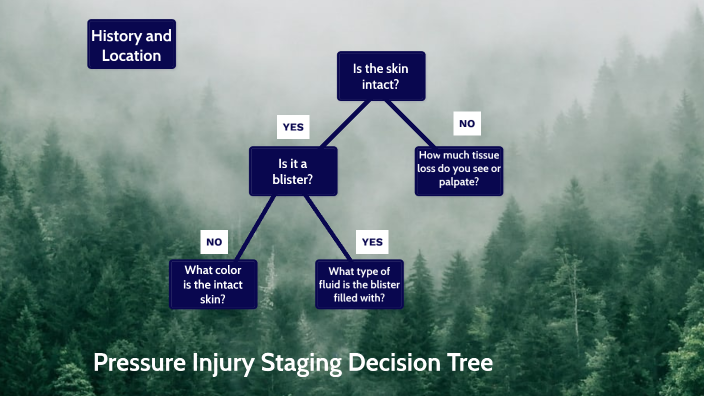 History and Location

Is the skin intact?

YES

NO

Is it a blister?

How much tissue loss do you see or palpate?

NO

YES

What color is the intact skin?

What type of fluid is the blister filled with?

Pressure Injury Staging Decision Tree